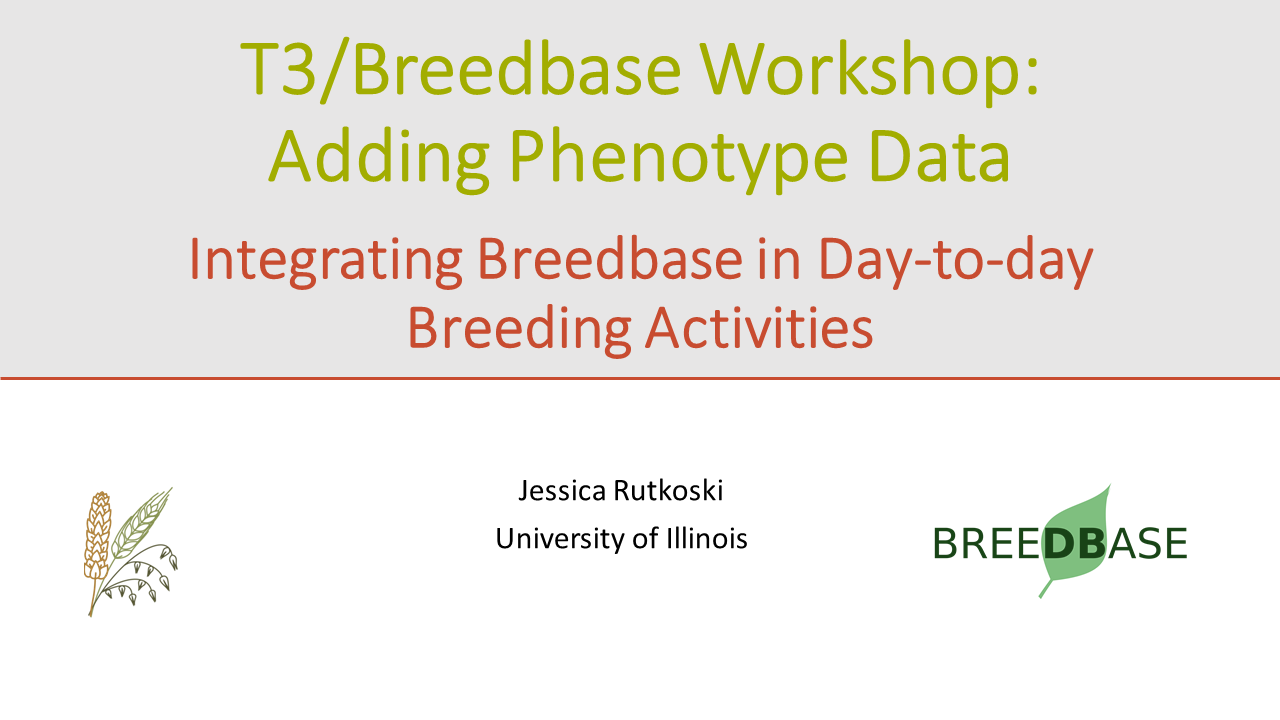 T3/Breedbase Workshop: Adding Phenotype Data

Integrating Breedbase in Day-to-day Breeding Activities

Jessica Rutkoski
University of Illinois

BREEDBASE